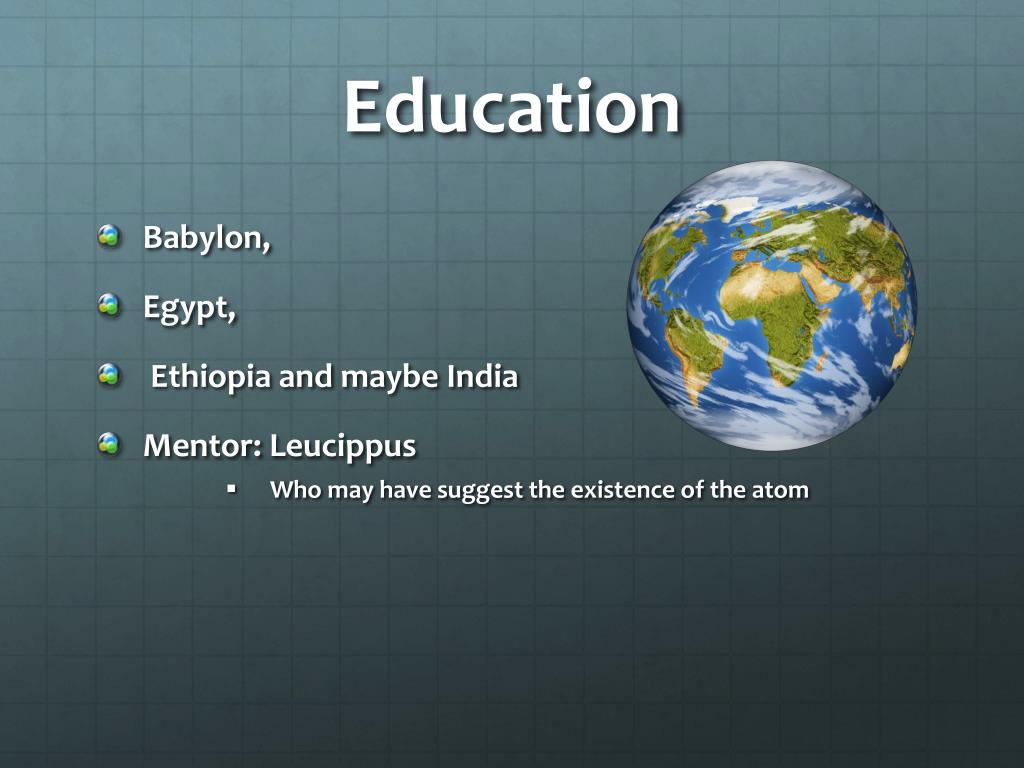 Education

Babylon,

Egypt,

Ethiopia and maybe India

Mentor: Leucippus

Who may have suggest the existence of the atom